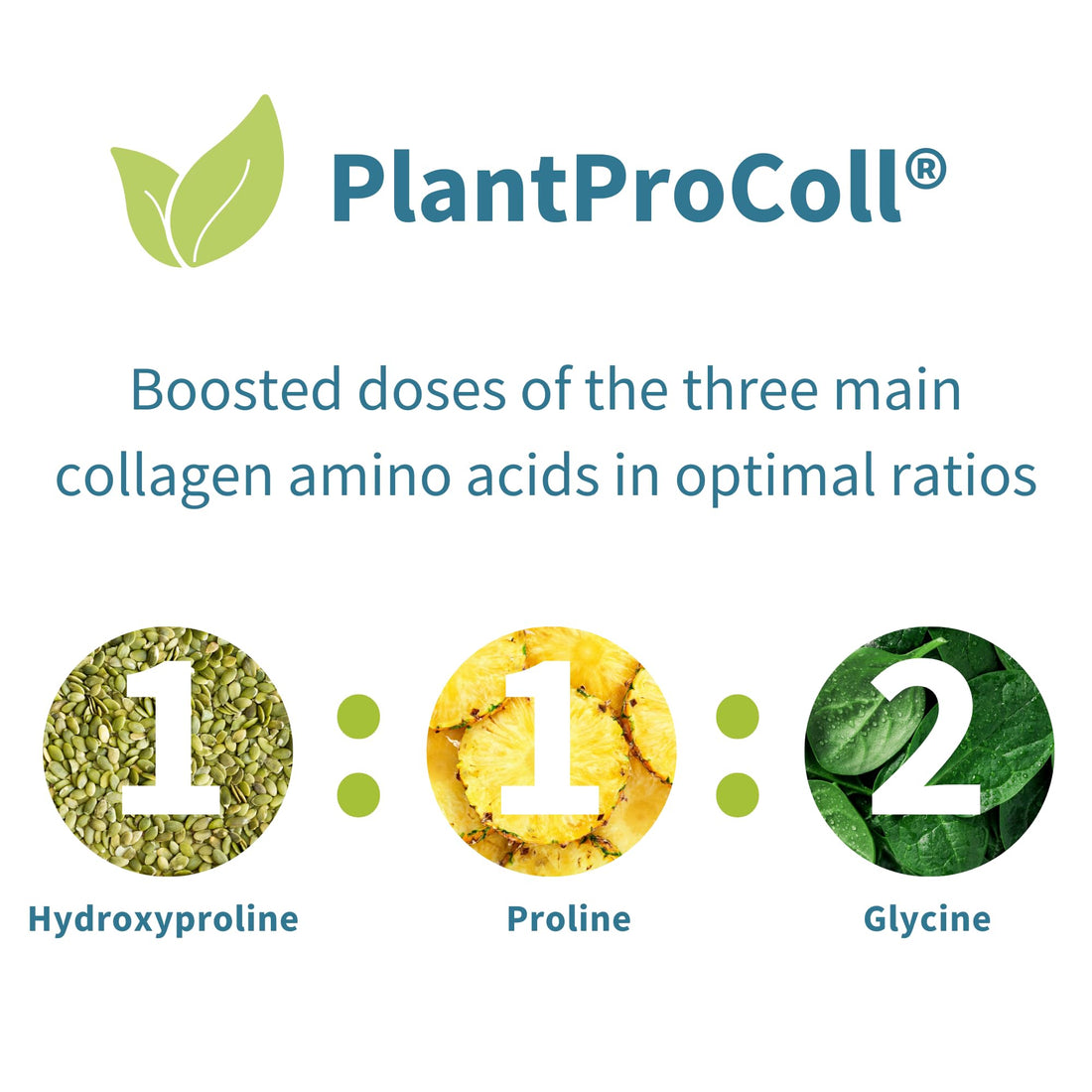 PlantProColl®

Boosted doses of the three main collagen amino acids in optimal ratios

1 : 1 : 2

Hydroxyproline

Proline

Glycine